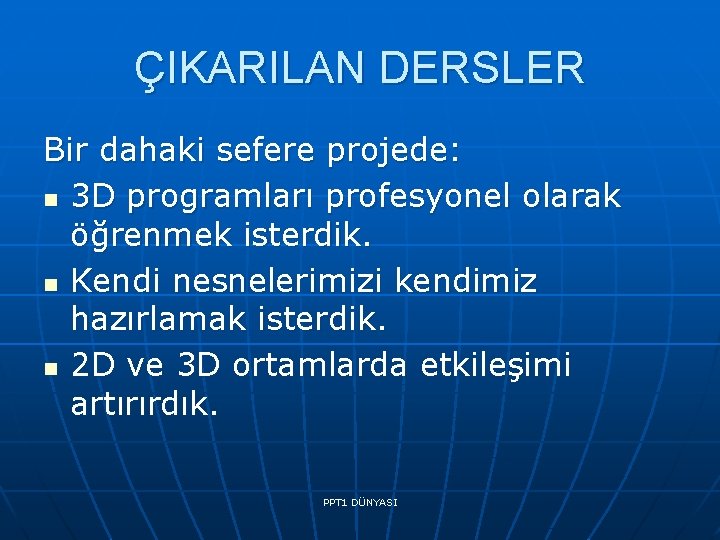 ÇIKARILAN DERSLER

Bir dahaki sefere projede:

- 3D programları profesyonel olarak öğrenmek isterdik.
- Kendi nesnelerimizi kendimiz hazırlamak isterdik.
- 2D ve 3D ortamlarda etkileşimi artırırdık.

PPT1 DÜNYASI